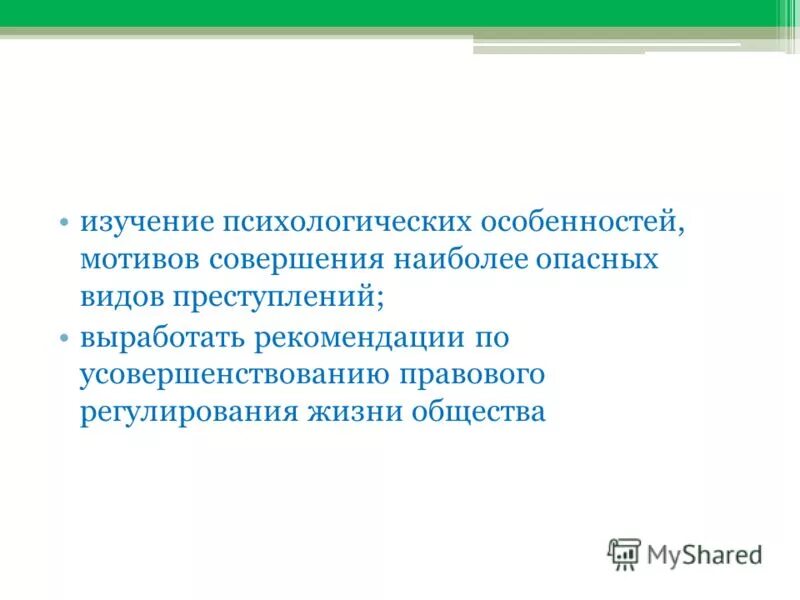 • изучение психологических особенностей, мотивов совершения наиболее опасных видов преступлений;
• выработать рекомендации по усовершенствованию правового регулирования жизни общества

MyShared